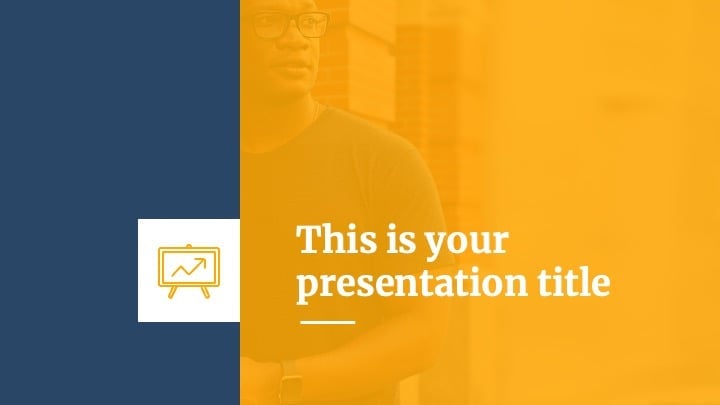 This is your presentation title